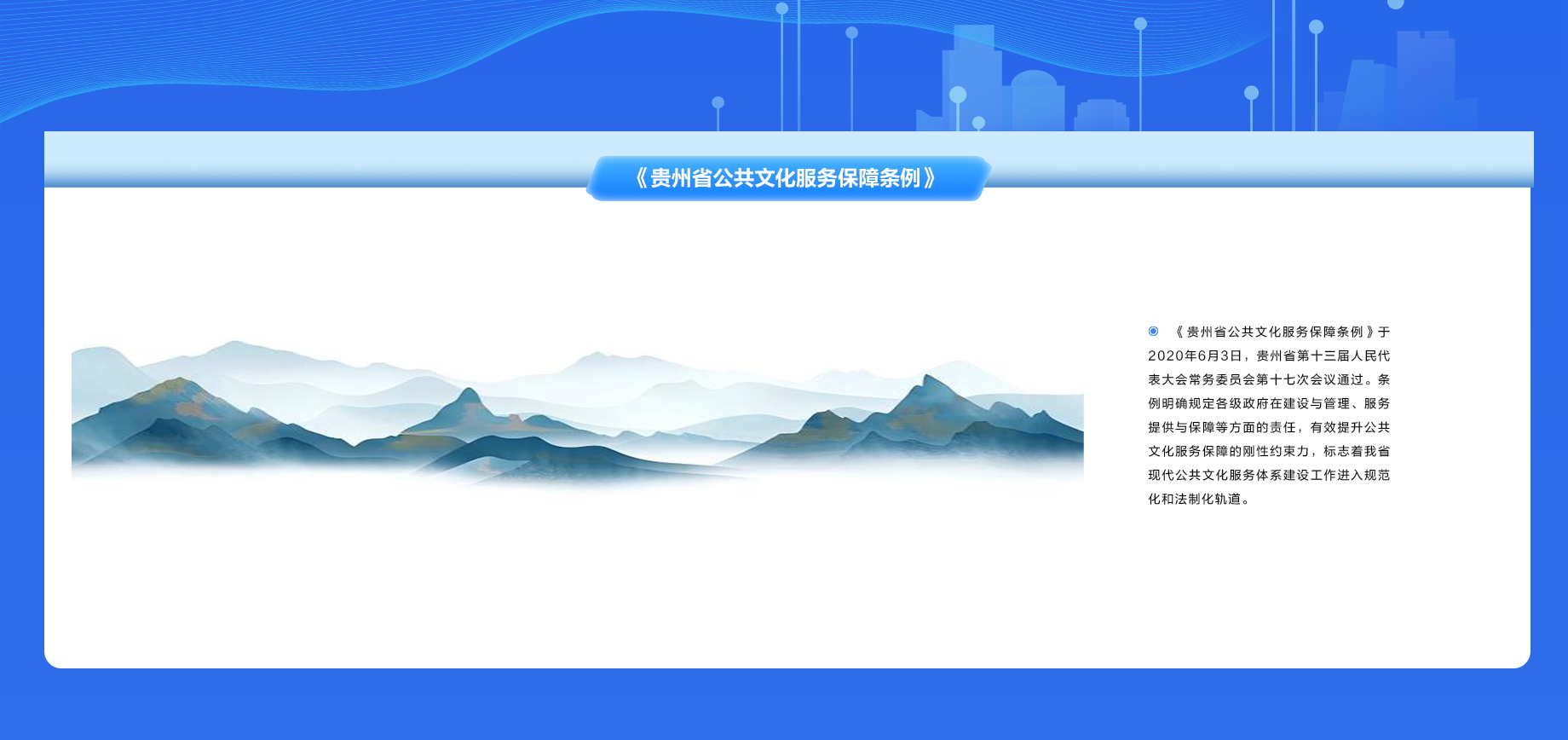 《贵州省公共文化服务保障条例》

《贵州省公共文化服务保障条例》于2020年6月3日，贵州省第十三届人民代表大会常务委员会第十七次会议通过。条例明确规定各级政府在建设与管理、服务提供与保障等方面的责任，有效提升公共文化服务保障的刚性约束力，标志着我省现代公共文化服务体系建设工作进入规范化和法制化轨道。